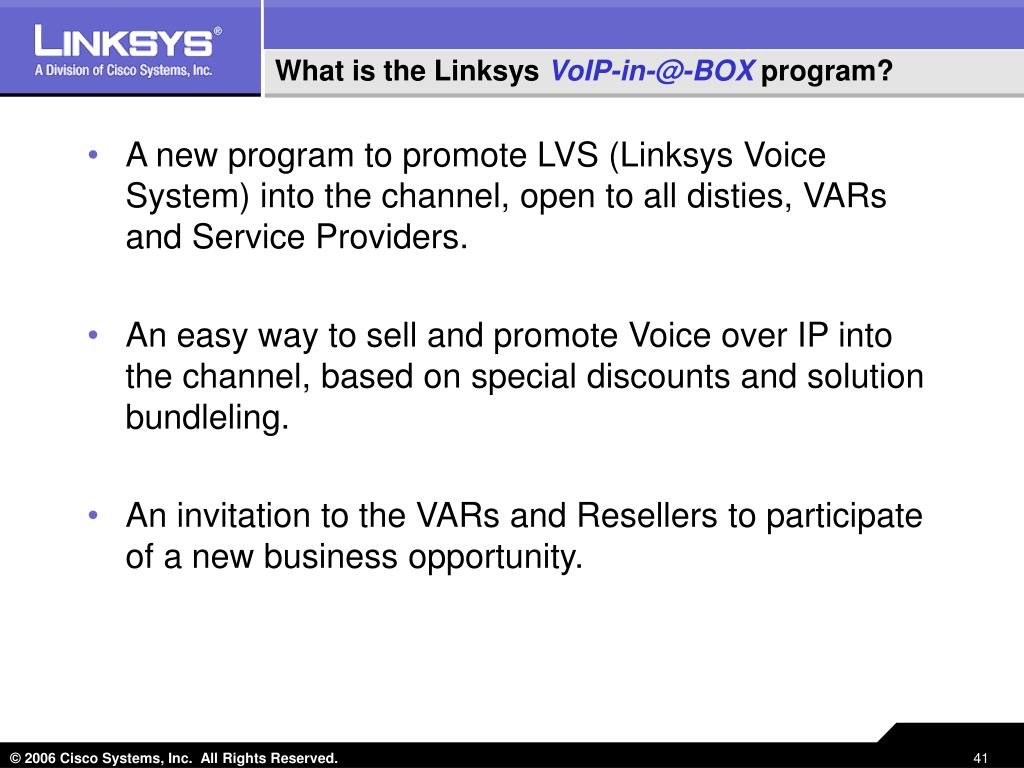 LINKSYS®
A Division of Cisco Systems, Inc.

What is the Linksys VoIP-in-@-BOX program?

• A new program to promote LVS (Linksys Voice System) into the channel, open to all disties, VARs and Service Providers.

• An easy way to sell and promote Voice over IP into the channel, based on special discounts and solution bundleling.

• An invitation to the VARs and Resellers to participate of a new business opportunity.

© 2006 Cisco Systems, Inc. All Rights Reserved.

41